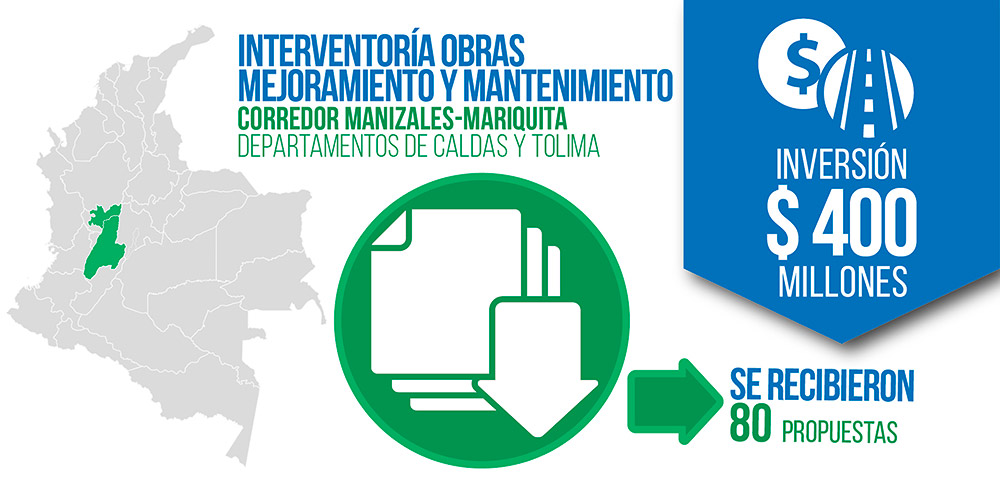 INTERVENTORÍA OBRAS
MEJORAMIENTO Y MANTENIMIENTO
CORREDOR MANIZALES-MARIQUITA
DEPARTAMENTOS DE CALDAS Y TOLIMA

$

INVERSIÓN
$ 400
MILLONES

SE RECIBIERON
80 PROPUESTAS